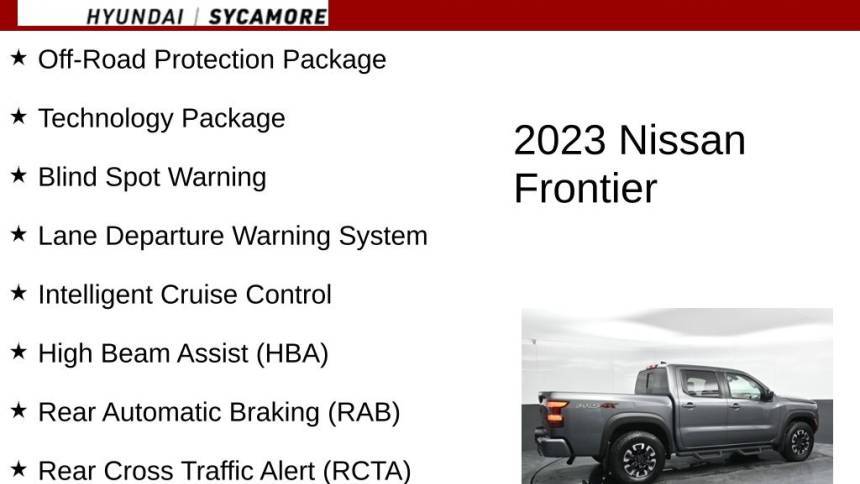 HYUNDAI | SYCAMORE

★ Off-Road Protection Package

★ Technology Package

★ Blind Spot Warning

★ Lane Departure Warning System

★ Intelligent Cruise Control

★ High Beam Assist (HBA)

★ Rear Automatic Braking (RAB)

★ Rear Cross Traffic Alert (RCTA)

2023 Nissan Frontier